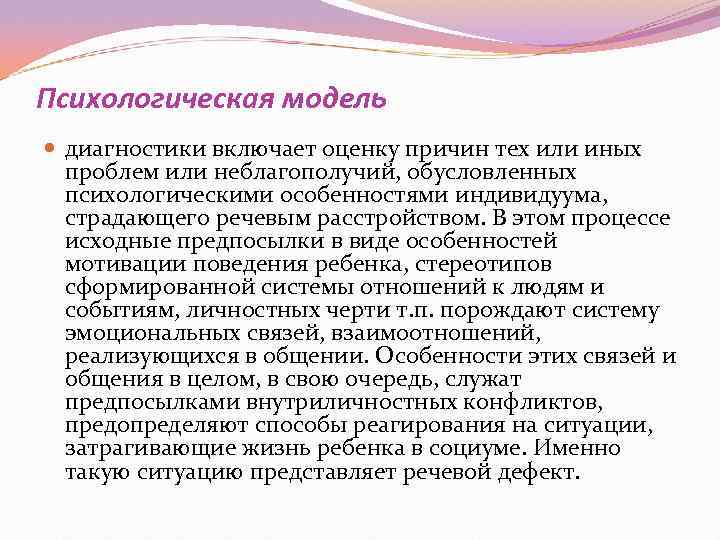 Психологическая модель

диагностики включает оценку причин тех или иных проблем или неблагополучий, обусловленных психологическими особенностями индивидуума, страдающего речевым расстройством. В этом процессе исходные предпосылки в виде особенностей мотивации поведения ребенка, стереотипов сформированной системы отношений к людям и событиям, личностных черти т.п. порождают систему эмоциональных связей, взаимоотношений, реализующихся в общении. Особенности этих связей и общения в целом, в свою очередь, служат предпосылками внутриличностных конфликтов, предопределяют способы реагирования на ситуации, затрагивающие жизнь ребенка в социуме. Именно такую ситуацию представляет речевой дефект.